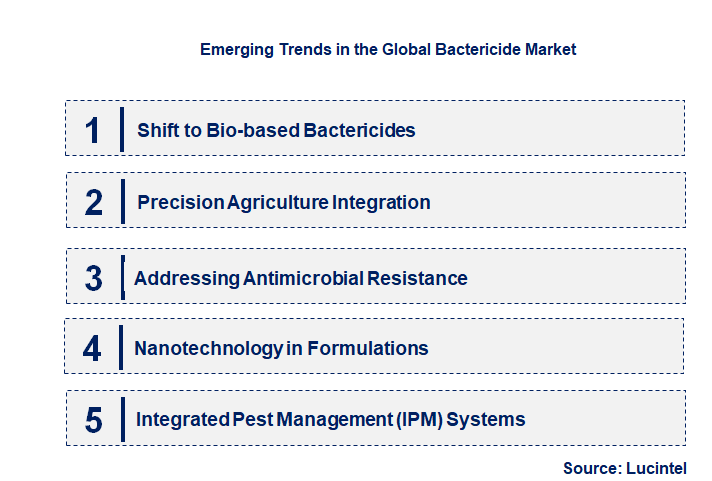 Emerging Trends in the Global Bactericide Market

1 Shift to Bio-based Bactericides

2 Precision Agriculture Integration

3 Addressing Antimicrobial Resistance

4 Nanotechnology in Formulations

5 Integrated Pest Management (IPM) Systems

Source: Lucintel